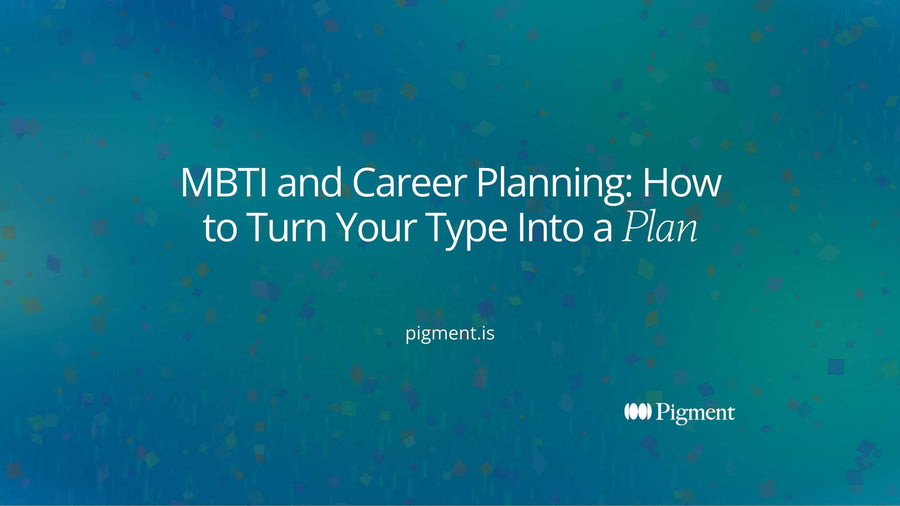 MBTI and Career Planning: How to Turn Your Type Into a Plan

pigment.is

Pigment